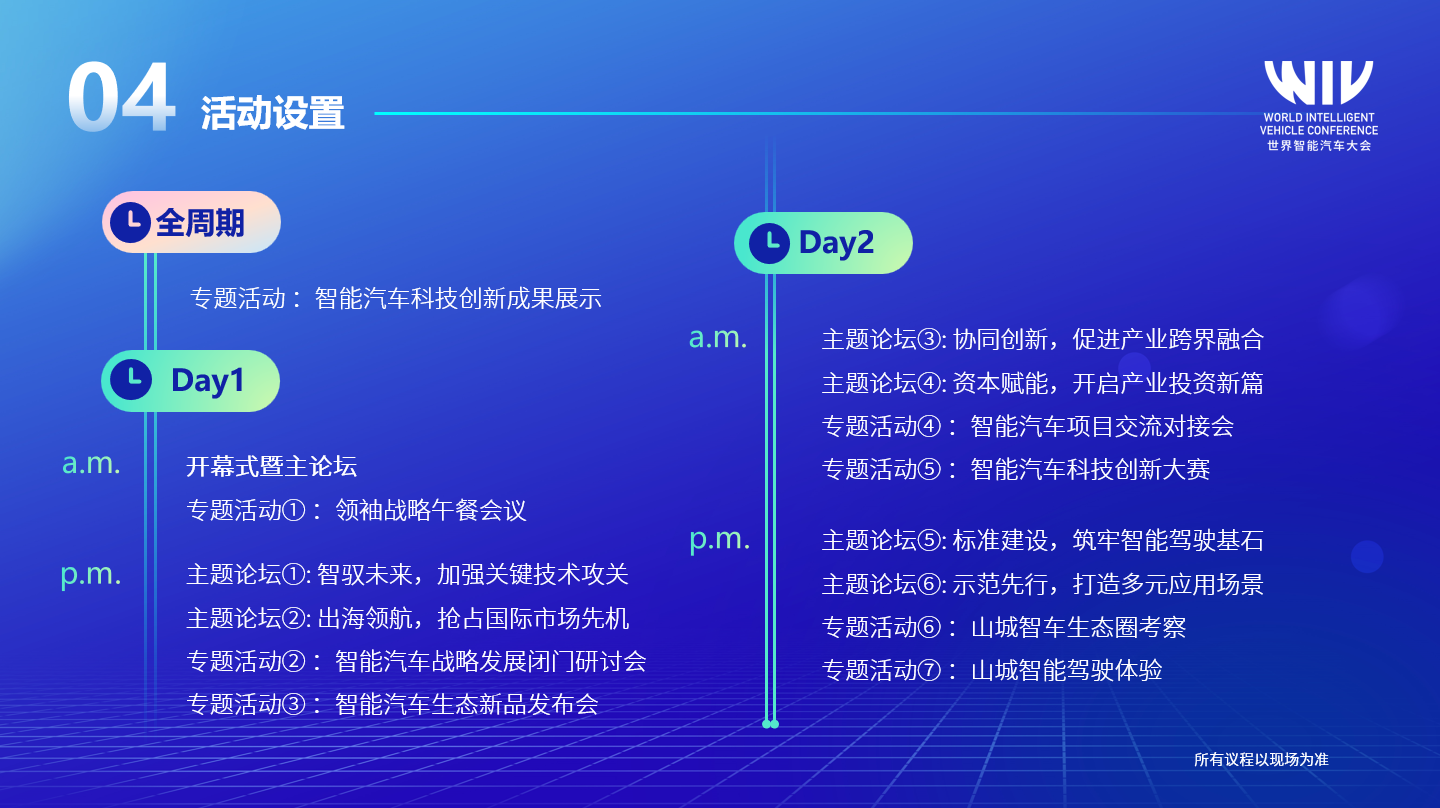 04 活动设置

WIV
WORLD INTELLIGENT VEHICLE CONFERENCE
世界智能汽车大会

全周期

专题活动： 智能汽车科技创新成果展示

Day1

a.m.

开幕式暨主论坛

专题活动①： 领袖战略午餐会议

p.m.

主题论坛①: 智驭未来，加强关键技术攻关

主题论坛②: 出海领航，抢占国际市场先机

专题活动②： 智能汽车战略发展闭门研讨会

专题活动③： 智能汽车生态新品发布会

Day2

a.m.

主题论坛③: 协同创新，促进产业跨界融合

主题论坛④: 资本赋能，开启产业投资新篇

专题活动④： 智能汽车项目交流对接会

专题活动⑤： 智能汽车科技创新大赛

p.m.

主题论坛⑤: 标准建设，筑牢智能驾驶基石

主题论坛⑥: 示范先行，打造多元应用场景

专题活动⑥： 山城智车生态圈考察

专题活动⑦： 山城智能驾驶体验

所有议程以现场为准